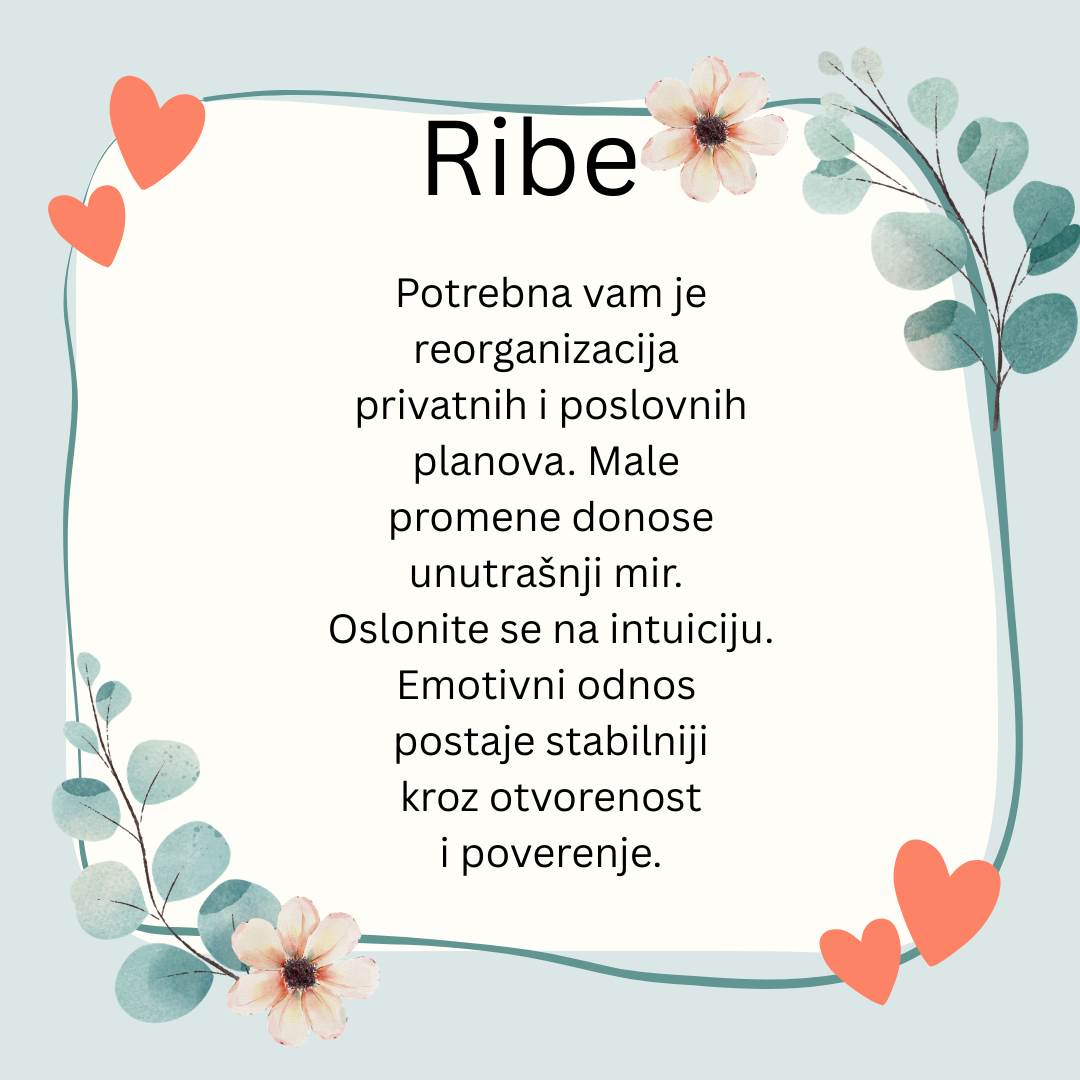 Ribe

Potrebna vam je reorganizacija privatnih i poslovnih planova. Male promene donose unutrašnji mir. Oslonite se na intuiciju. Emotivni odnos postaje stabilniji kroz otvorenost i poverenje.